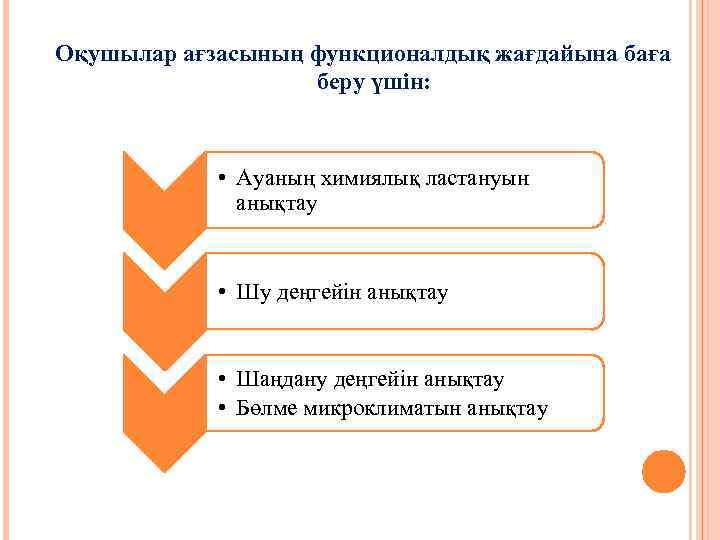 Оқушылар ағзасының функционалдық жағдайына баға беру үшін:

• Ауаның химиялық ластануын анықтау

• Шу деңгейін анықтау

• Шаңдану деңгейін анықтау
• Бөлме микроклиматын анықтау